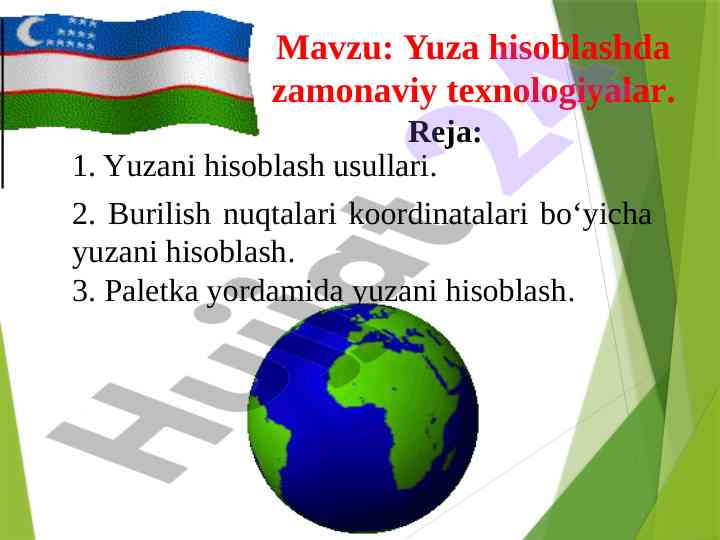 Mavzu: Yuza hisoblashda zamonaviy texnologiyalar.

Reja:

1. Yuzani hisoblash usullari.

2. Burilish nuqtalari koordinatalari bo‘yicha yuzani hisoblash.

3. Paletka yordamida yuzani hisoblash.

Hujjat 24